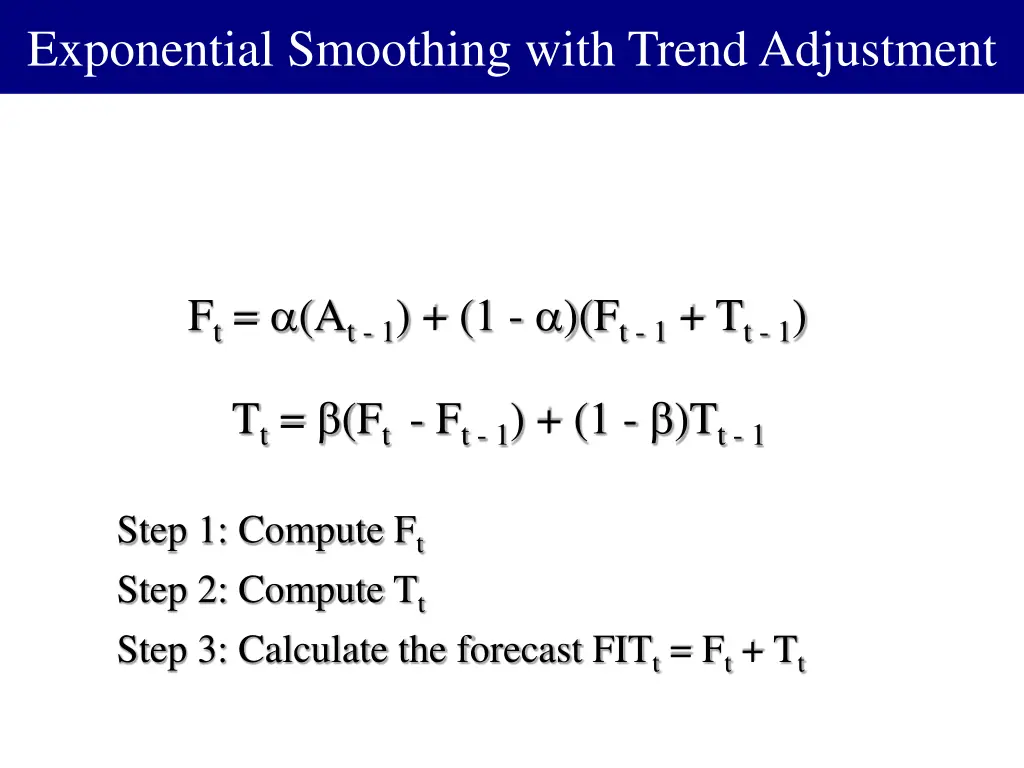 Exponential Smoothing with Trend Adjustment

$F_t = \alpha(A_{t-1}) + (1 - \alpha)(F_{t-1} + T_{t-1})$

$T_t = \beta(F_t - F_{t-1}) + (1 - \beta)T_{t-1}$

Step 1: Compute $F_t$

Step 2: Compute $T_t$

Step 3: Calculate the forecast $FIT_t = F_t + T_t$